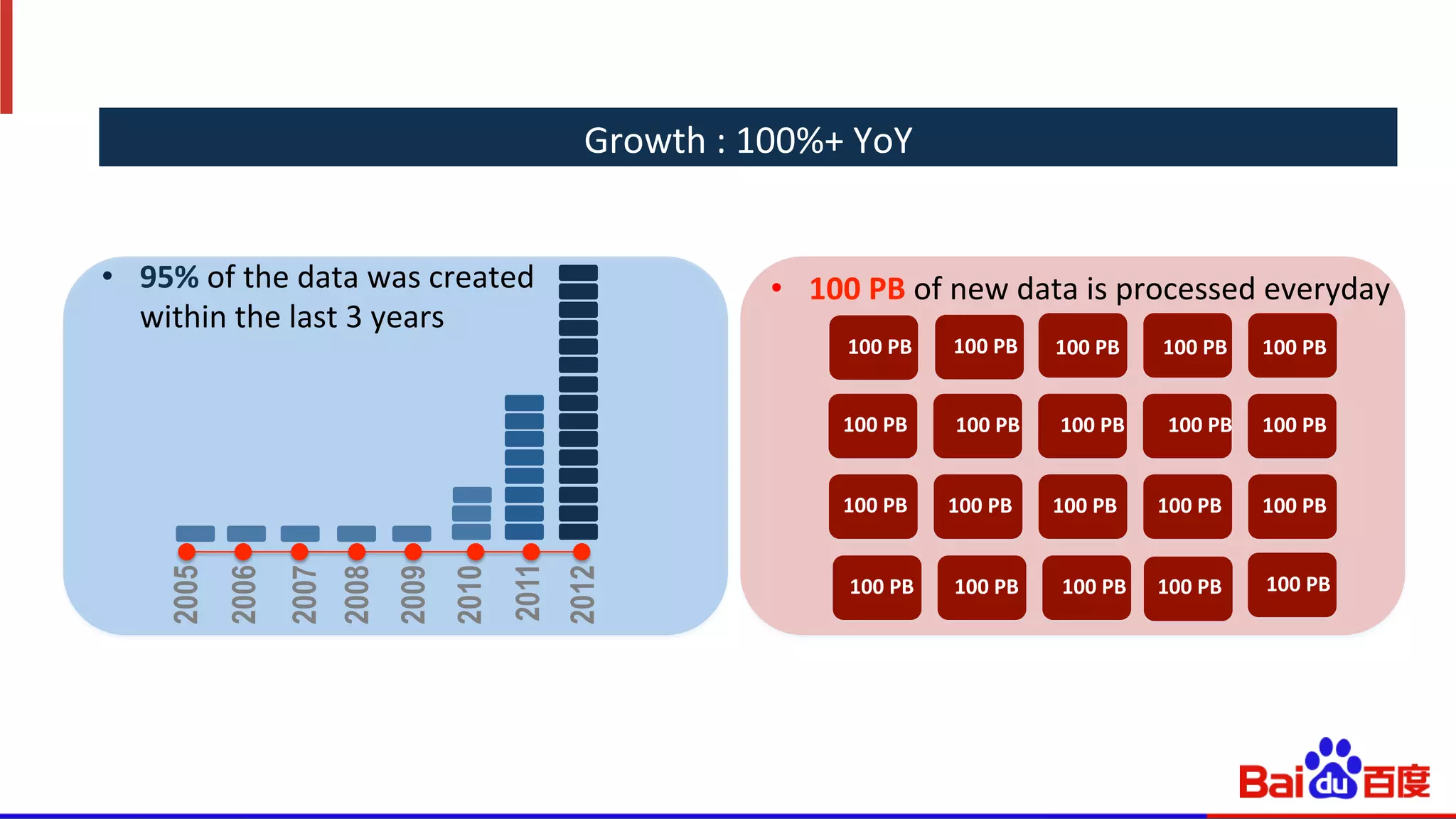 Growth : 100%+ YoY

• 95% of the data was created within the last 3 years

2005 2006 2007 2008 2009 2010 2011 2012

• 100 PB of new data is processed everyday

100 PB 100 PB 100 PB 100 PB 100 PB
100 PB 100 PB 100 PB 100 PB 100 PB
100 PB 100 PB 100 PB 100 PB 100 PB
100 PB 100 PB 100 PB 100 PB 100 PB

Baidu 百度